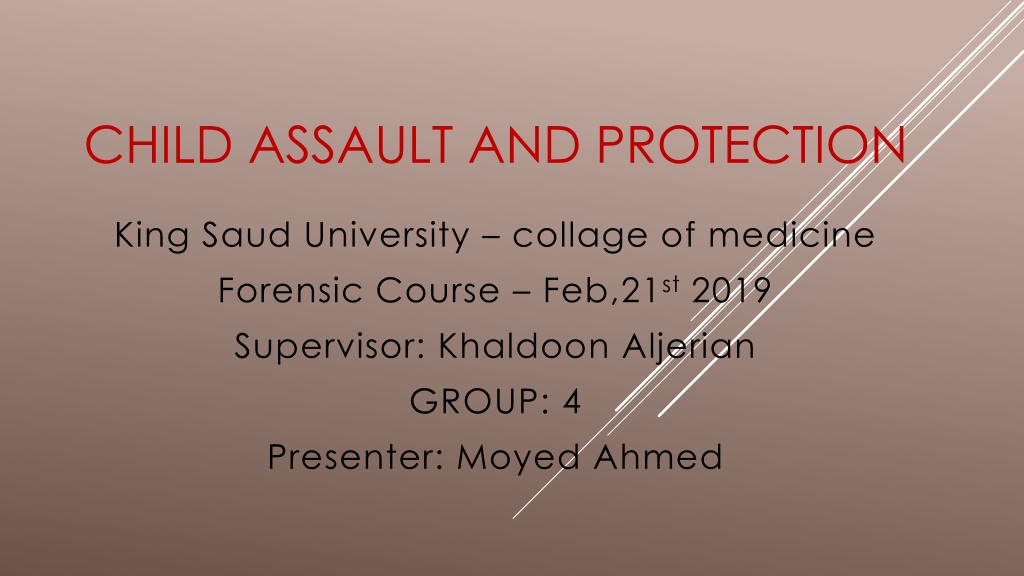 CHILD ASSAULT AND PROTECTION

King Saud University – collage of medicine
Forensic Course – Feb,21$^{st}$ 2019
Supervisor: Khaldoon Aljerian
GROUP: 4
Presenter: Moyed Ahmed